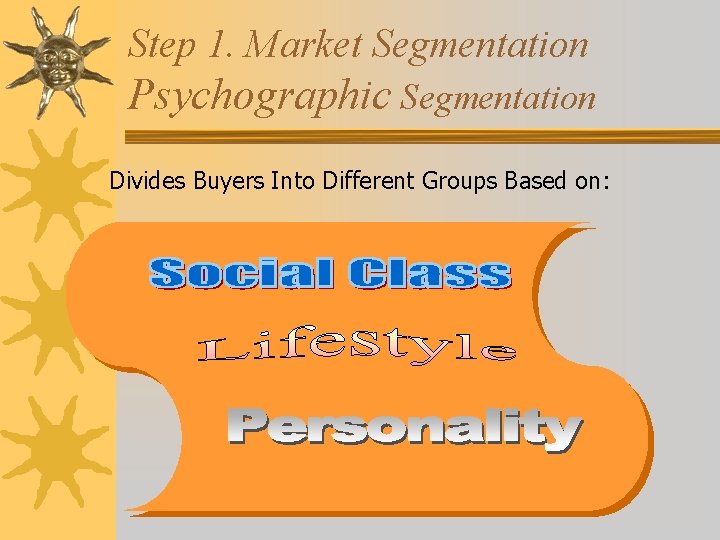 Step 1. Market Segmentation
Psychographic Segmentation

Divides Buyers Into Different Groups Based on:

Social Class

Lifestyle

Personality